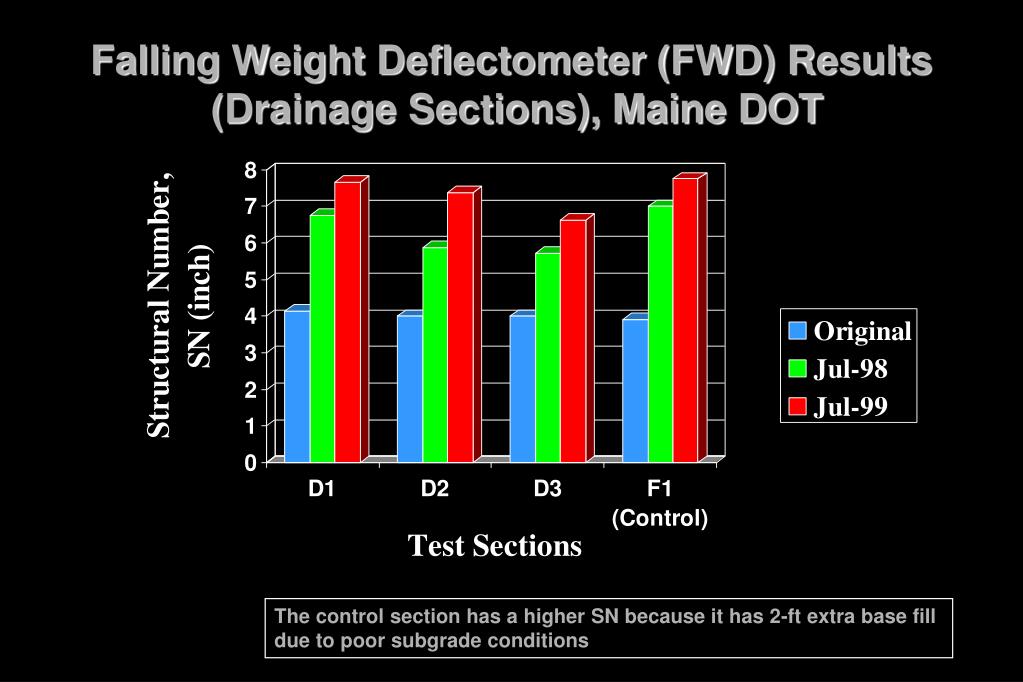 Falling Weight Deflectometer (FWD) Results (Drainage Sections), Maine DOT

Structural Number, SN (inch)

8
7
6
5
4
3
2
1
0

D1
D2
D3
F1
(Control)

Test Sections

Original
Jul-98
Jul-99

The control section has a higher SN because it has 2-ft extra base fill due to poor subgrade conditions